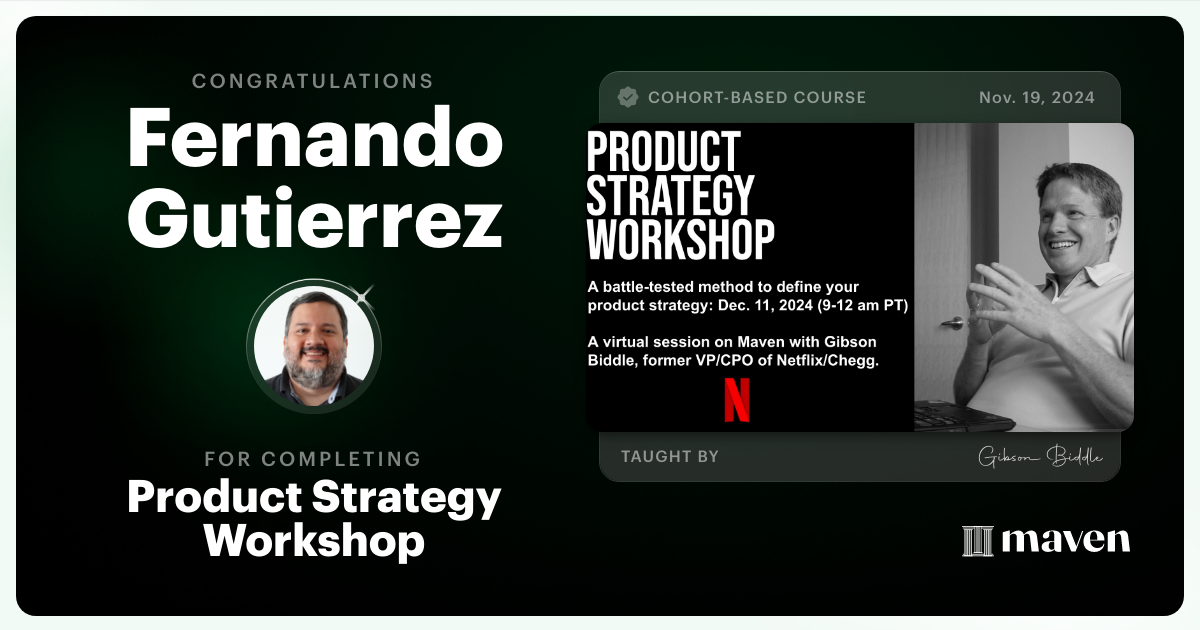 CONGRATULATIONS
Fernando Gutierrez

FOR COMPLETING
Product Strategy Workshop

COHORT-BASED COURSE Nov. 19, 2024

PRODUCT STRATEGY WORKSHOP

A battle-tested method to define your product strategy: Dec. 11, 2024 (9-12 am PT)

A virtual session on Maven with Gibson Biddle, former VP/CPO of Netflix/Chegg.

N

TAUGHT BY Gibson Biddle

maven